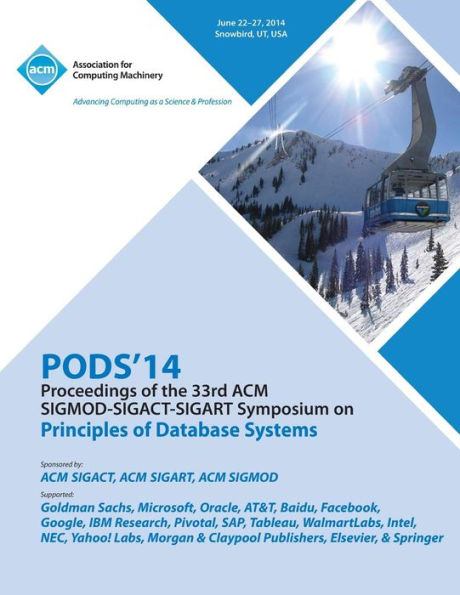 June 22–27, 2014
Snowbird, UT, USA

acm
Association for Computing Machinery

Advancing Computing as a Science & Profession

PODS'14
Proceedings of the 33rd ACM SIGMOD-SIGACT-SIGART Symposium on
Principles of Database Systems

Sponsored by:
ACM SIGACT, ACM SIGART, ACM SIGMOD

Supported:
Goldman Sachs, Microsoft, Oracle, AT&T, Baidu, Facebook, Google, IBM Research, Pivotal, SAP, Tableau, WalmartLabs, Intel, NEC, Yahoo! Labs, Morgan & Claypool Publishers, Elsevier, & Springer